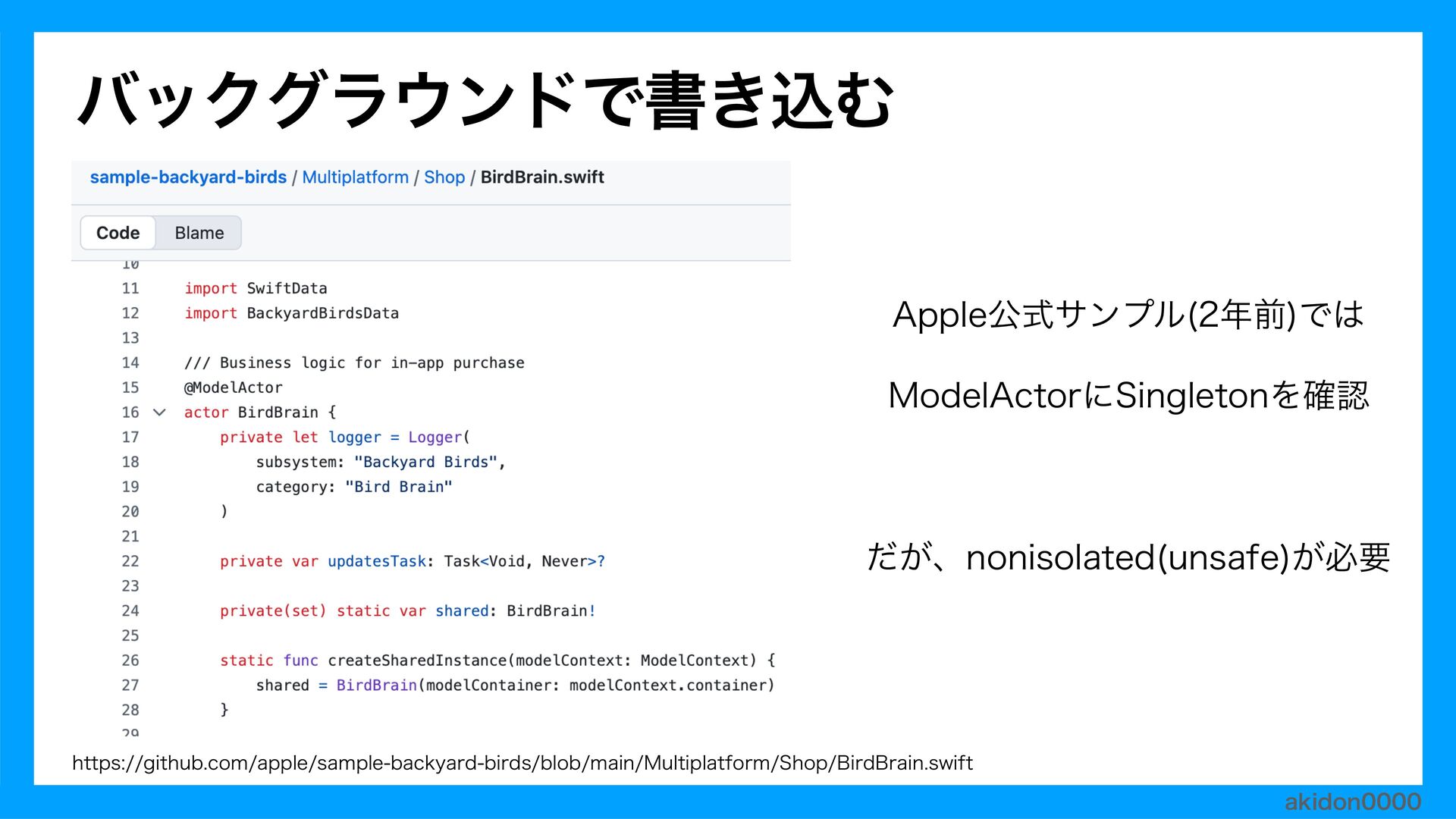 バックグラウンドで書き込む

sample-backyard-birds / Multiplatform / Shop / BirdBrain.swift

Code Blame

10
11 import SwiftData
12 import BackyardBirdsData
13
14 /// Business logic for in-app purchase
15 @ModelActor
16 actor BirdBrain {
17 private let logger = Logger(
18 subsystem: "Backyard Birds",
19 category: "Bird Brain"
20 )
21
22 private var updatesTask: Task<Void, Never>?
23
24 private(set) static var shared: BirdBrain!
25
26 static func createSharedInstance(modelContext: ModelContext) {
27 shared = BirdBrain(modelContainer: modelContext.container)
28 }
29

Apple公式サンプル(2年前)では

ModelActorにSingletonを確認

だが、nonisolated(unsafe)が必要

https://github.com/apple/sample-backyard-birds/blob/main/Multiplatform/Shop/BirdBrain.swift

akidon0000